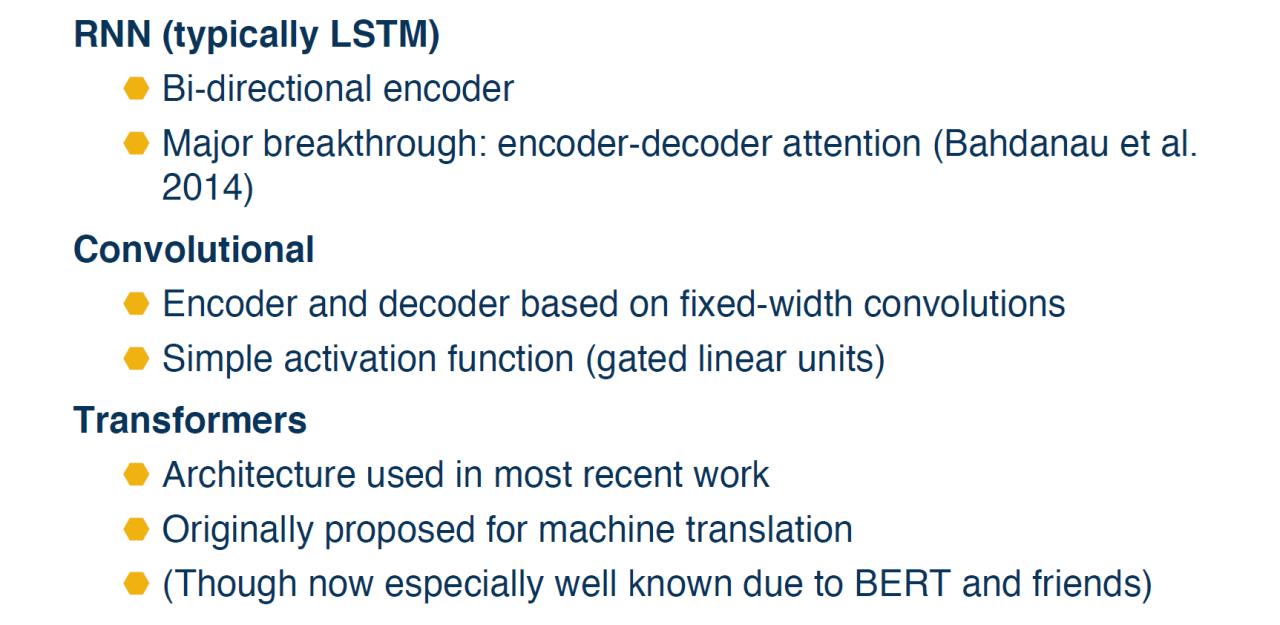 RNN (typically LSTM)

Bi-directional encoder

Major breakthrough: encoder-decoder attention (Bahdanau et al. 2014)

Convolutional

Encoder and decoder based on fixed-width convolutions

Simple activation function (gated linear units)

Transformers

Architecture used in most recent work

Originally proposed for machine translation

(Though now especially well known due to BERT and friends)